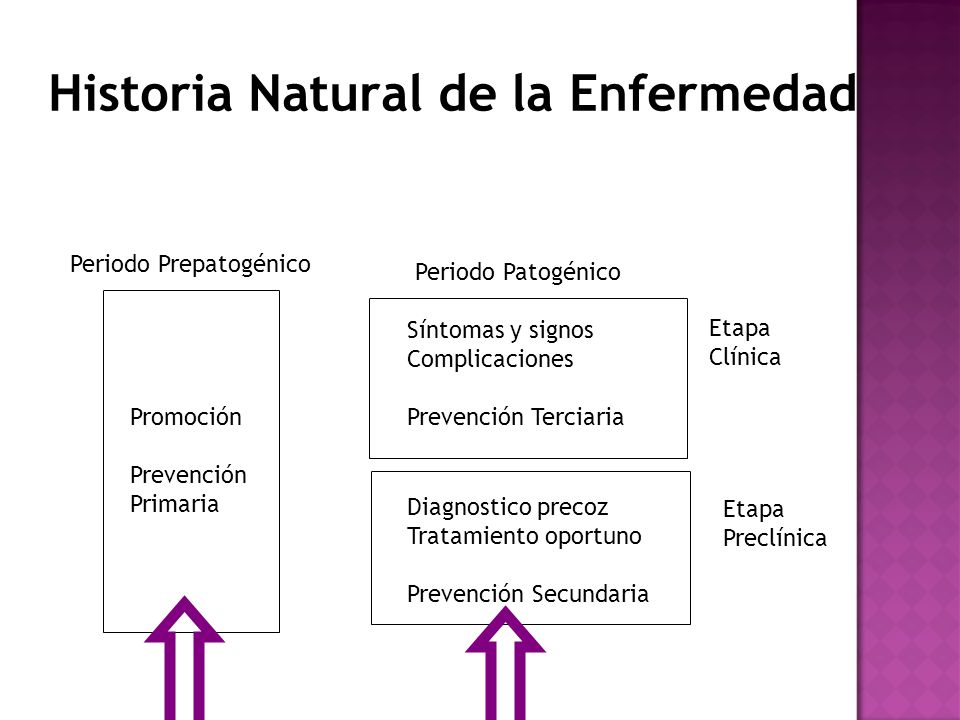 Historia Natural de la Enfermedad

Periodo Prepatogénico

Promoción

Prevención Primaria

Periodo Patogénico

Síntomas y signos
Complicaciones

Prevención Terciaria

Etapa Clínica

Diagnostico precoz
Tratamiento oportuno

Prevención Secundaria

Etapa Preclínica